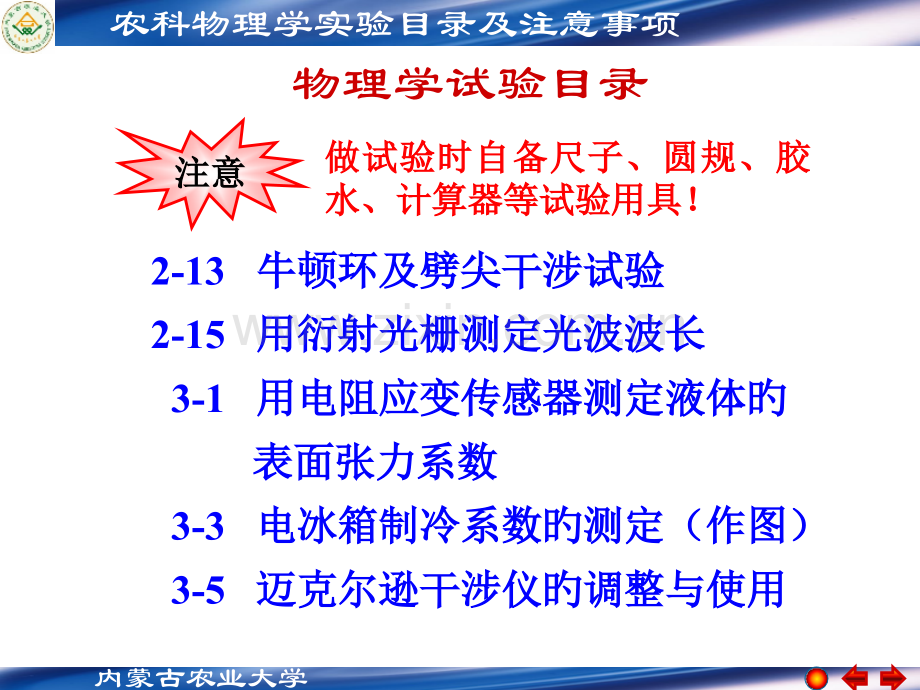 农科物理学实验目录及注意事项

物理学试验目录

注意

做试验时自备尺子、圆规、胶水、计算器等试验用具！

2-13 牛顿环及劈尖干涉试验

2-15 用衍射光栅测定光波波长

3-1 用电阻应变传感器测定液体的表面张力系数

3-3 电冰箱制冷系数的测定（作图）

3-5 迈克尔逊干涉仪的调整与使用

内蒙古农业大学